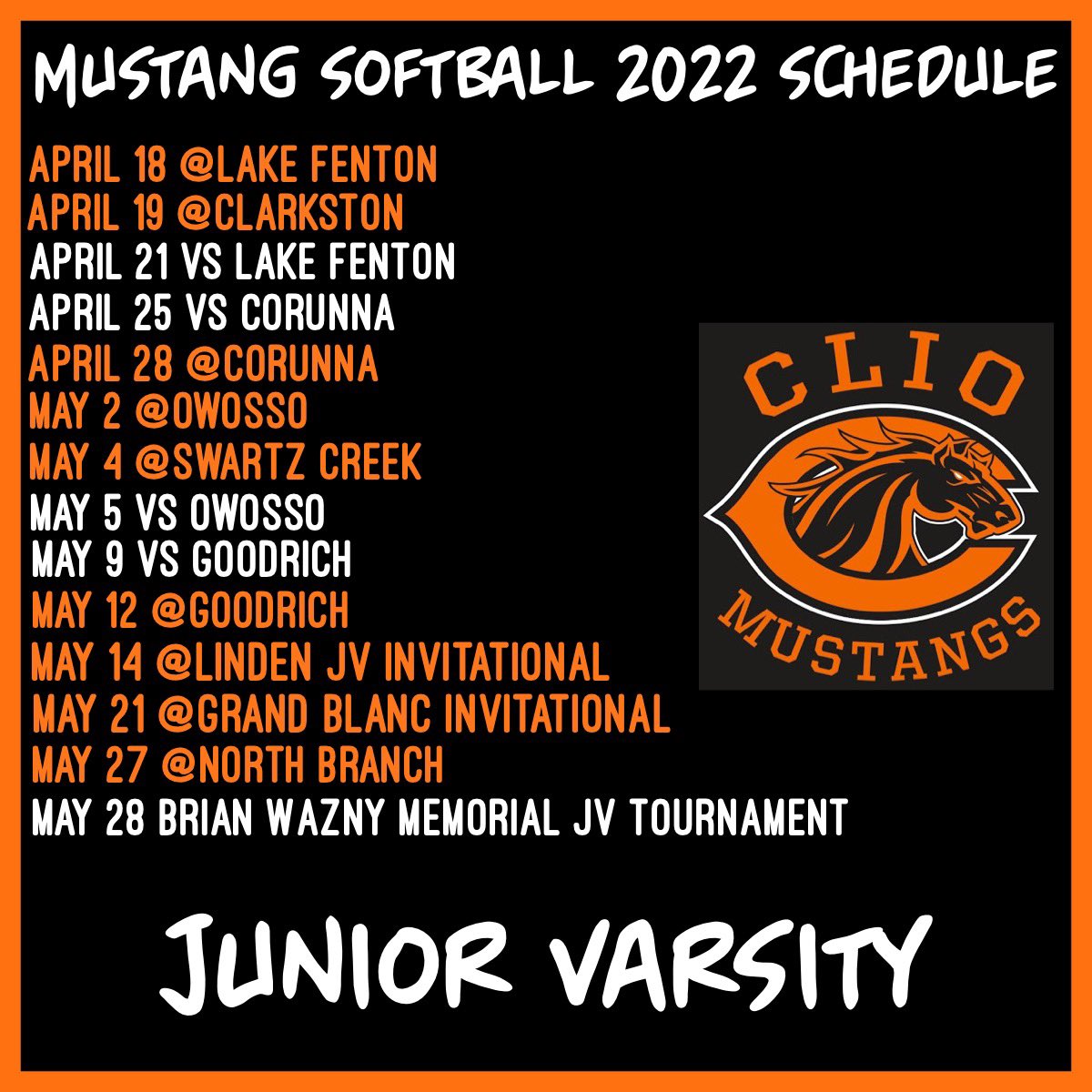 MUSTANG SOFTBALL 2022 SCHEDULE

APRIL 18 @LAKE FENTON
APRIL 19 @CLARKSTON
APRIL 21 VS LAKE FENTON
APRIL 25 VS CORUNNA
APRIL 28 @CORUNNA
MAY 2 @OWOSSO
MAY 4 @SWARTZ CREEK
MAY 5 VS OWOSSO
MAY 9 VS GOODRICH
MAY 12 @GOODRICH
MAY 14 @LINDEN JV INVITATIONAL
MAY 21 @GRAND BLANC INVITATIONAL
MAY 27 @NORTH BRANCH
MAY 28 BRIAN WAZNY MEMORIAL JV TOURNAMENT

CLIO
MUSTANGS

JUNIOR VARSITY